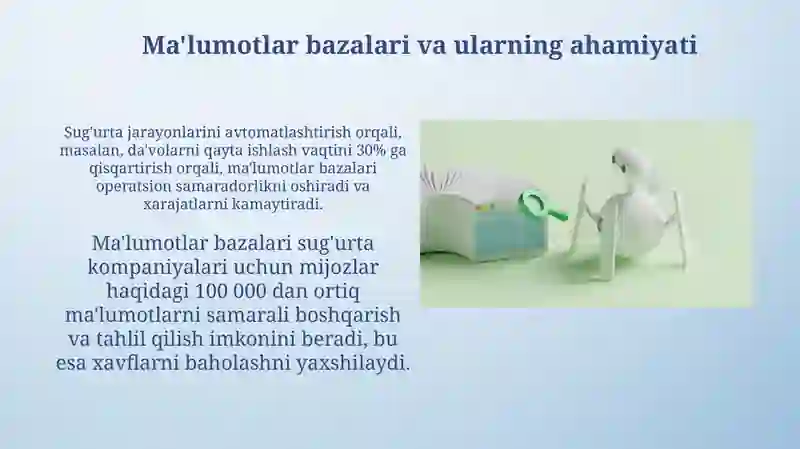 Ma'lumotlar bazalari va ularning ahamiyati

Sug'urta jarayonlarini avtomatlashtirish orqali, masalan, da'volarni qayta ishlash vaqtini 30% ga qisqartirish orqali, ma'lumotlar bazalari operatsion samaradorlikni oshiradi va xarajatlarni kamaytiradi.

Ma'lumotlar bazalari sug'urta kompaniyalari uchun mijozlar haqidagi 100 000 dan ortiq ma'lumotlarni samarali boshqarish va tahlil qilish imkonini beradi, bu esa xavflarni baholashni yaxshilaydi.